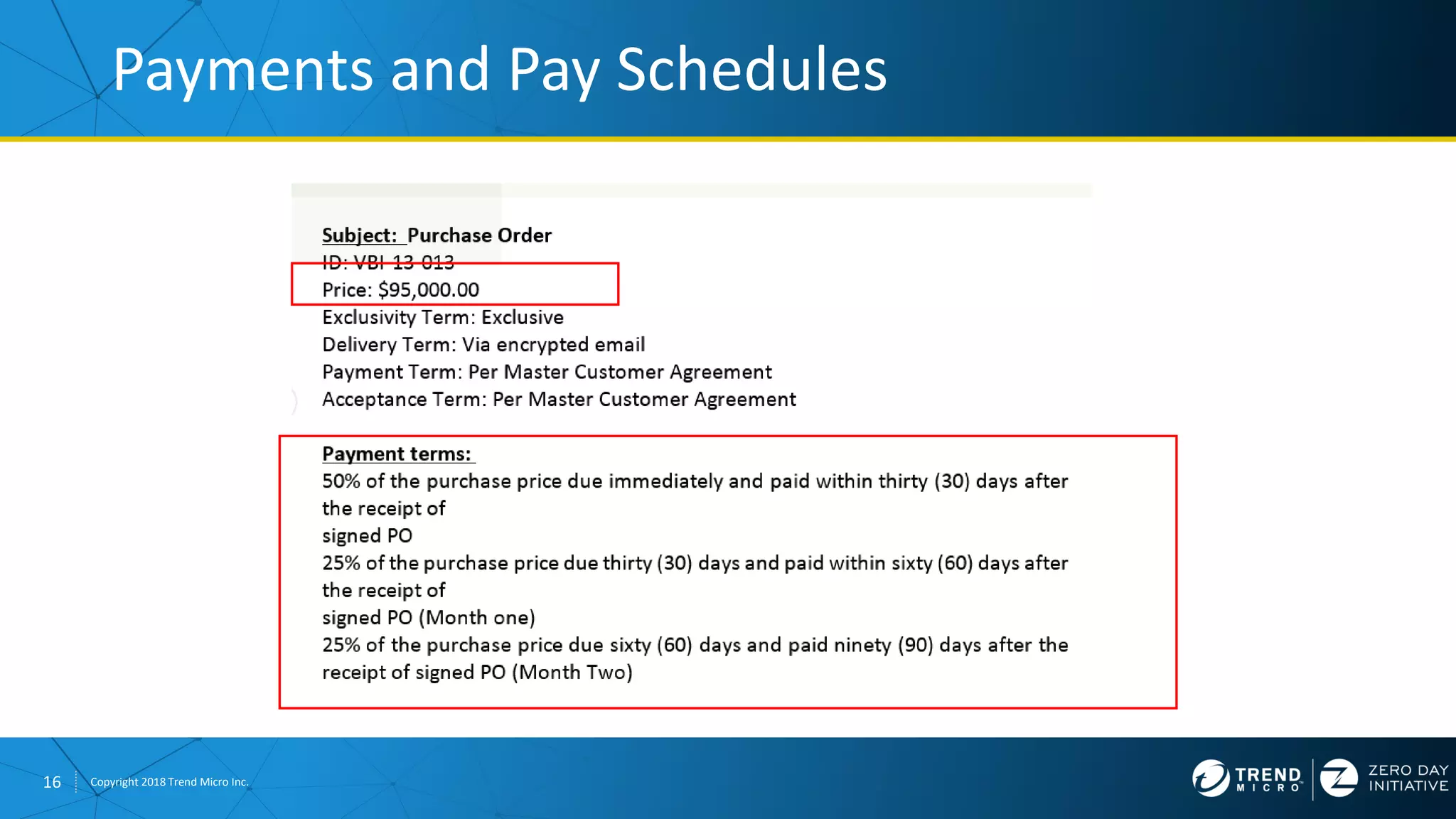 Payments and Pay Schedules

Subject: Purchase Order
ID: VBI-13-013
Price: $95,000.00
Exclusivity Term: Exclusive
Delivery Term: Via encrypted email
Payment Term: Per Master Customer Agreement
Acceptance Term: Per Master Customer Agreement

Payment terms:
50% of the purchase price due immediately and paid within thirty (30) days after the receipt of
signed PO
25% of the purchase price due thirty (30) days and paid within sixty (60) days after the receipt of
signed PO (Month one)
25% of the purchase price due sixty (60) days and paid ninety (90) days after the receipt of signed PO (Month Two)

16 Copyright 2018 Trend Micro Inc.

TREND MICRO ZERO DAY INITIATIVE